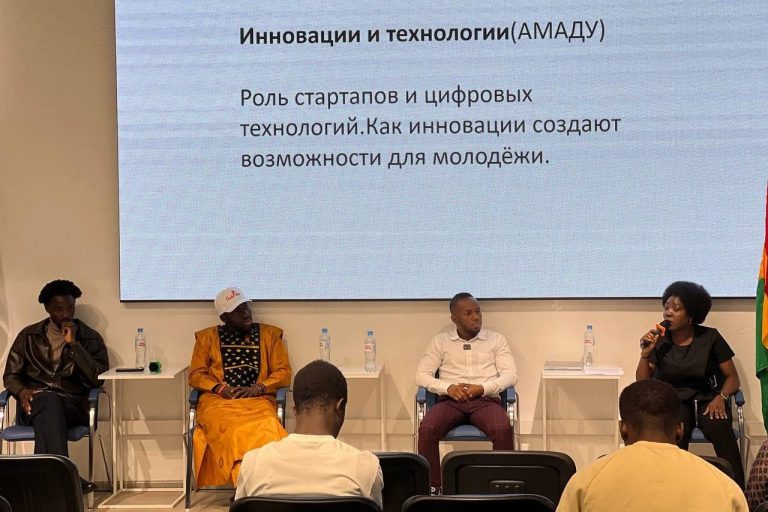 Инновации и технологии(АМАДУ)

Роль стартапов и цифровых технологий.Как инновации создают возможности для молодёжи.